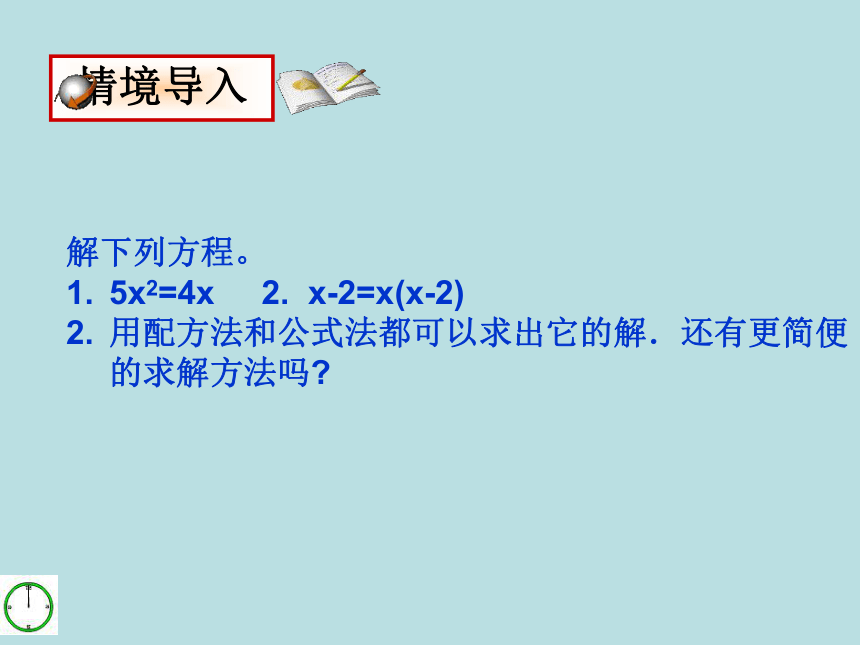 情境导入

解下列方程。
1. $5x^2=4x$ 2. $x-2=x(x-2)$
2. 用配方法和公式法都可以求出它的解．还有更简便的求解方法吗?